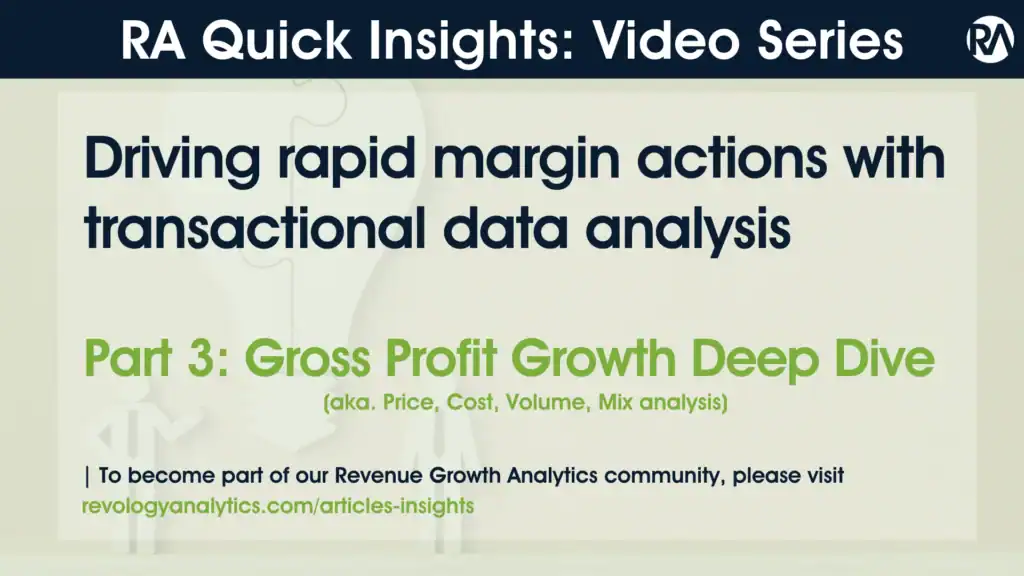 RA Quick Insights: Video Series

RA

Driving rapid margin actions with transactional data analysis

Part 3: Gross Profit Growth Deep Dive

(aka. Price, Cost, Volume, Mix analysis)

| To become part of our Revenue Growth Analytics community, please visit revologyanalytics.com/articles-insights